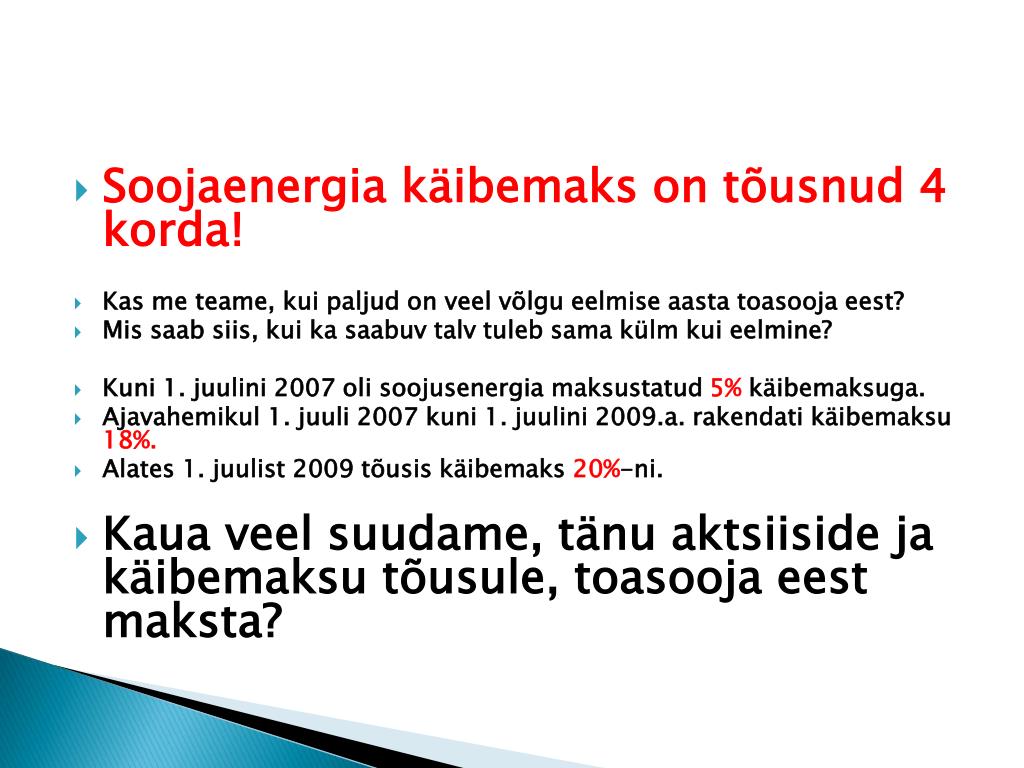 Soojaenergia käibemaks on tõusnud 4 korda!

Kas me teame, kui paljud on veel võlgu eelmise aasta toasooja eest?
Mis saab siis, kui ka saabuv talv tuleb sama külm kui eelmine?

Kuni 1. juulini 2007 oli soojusenergia maksustatud 5% käibemaksuga.
Ajavahemikul 1. juuli 2007 kuni 1. juulini 2009.a. rakendati käibemaksu 18%.
Alates 1. juulist 2009 tõusis käibemaks 20%-ni.

Kaua veel suudame, tänu aktsiiside ja käibemaksu tõusule, toasooja eest maksta?